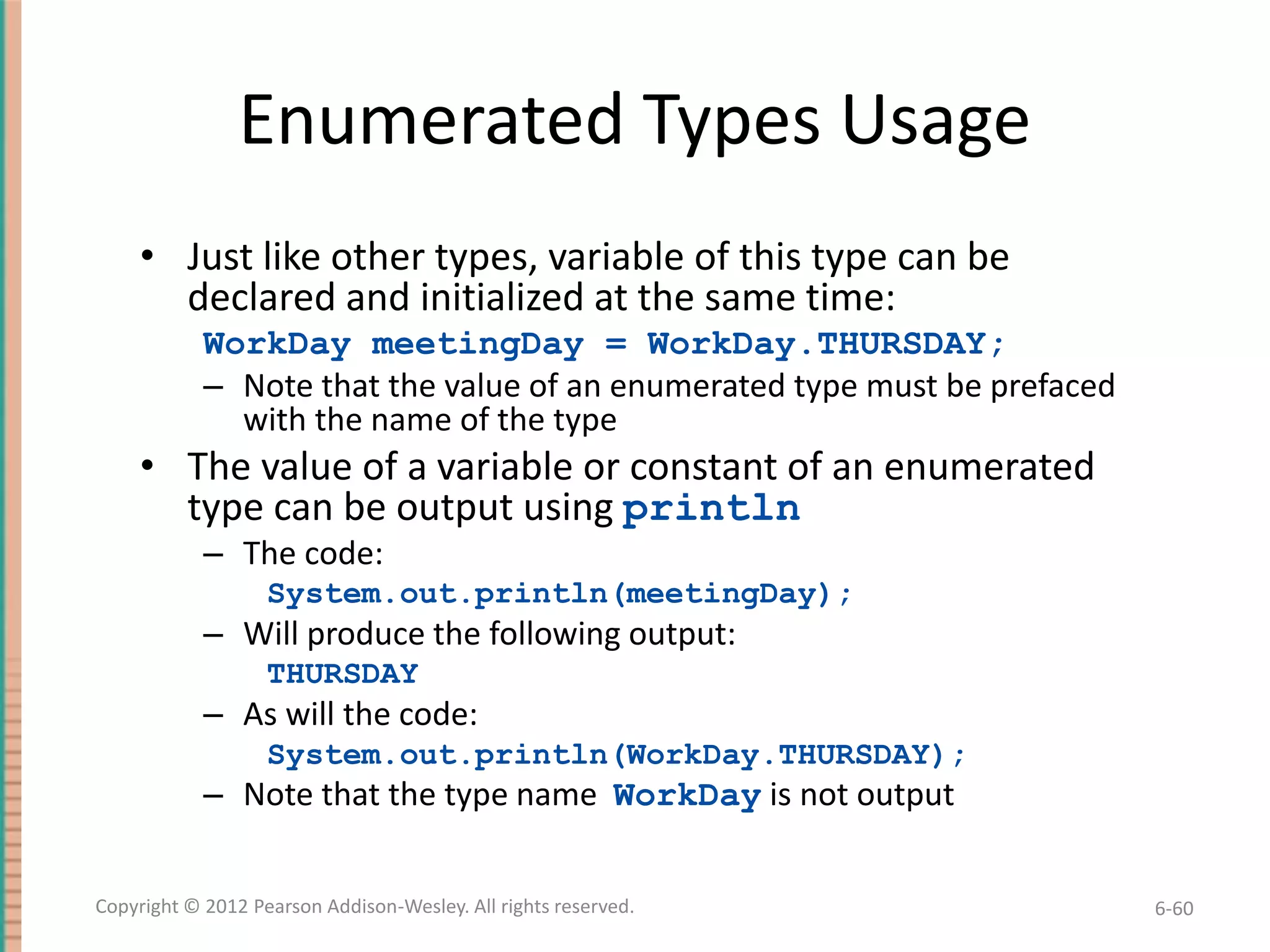 Enumerated Types Usage

• Just like other types, variable of this type can be declared and initialized at the same time:

WorkDay meetingDay = WorkDay.THURSDAY;

– Note that the value of an enumerated type must be prefaced with the name of the type

• The value of a variable or constant of an enumerated type can be output using println

– The code:

System.out.println(meetingDay);

– Will produce the following output:

THURSDAY

– As will the code:

System.out.println(WorkDay.THURSDAY);

– Note that the type name WorkDay is not output

Copyright © 2012 Pearson Addison-Wesley. All rights reserved.

6-60